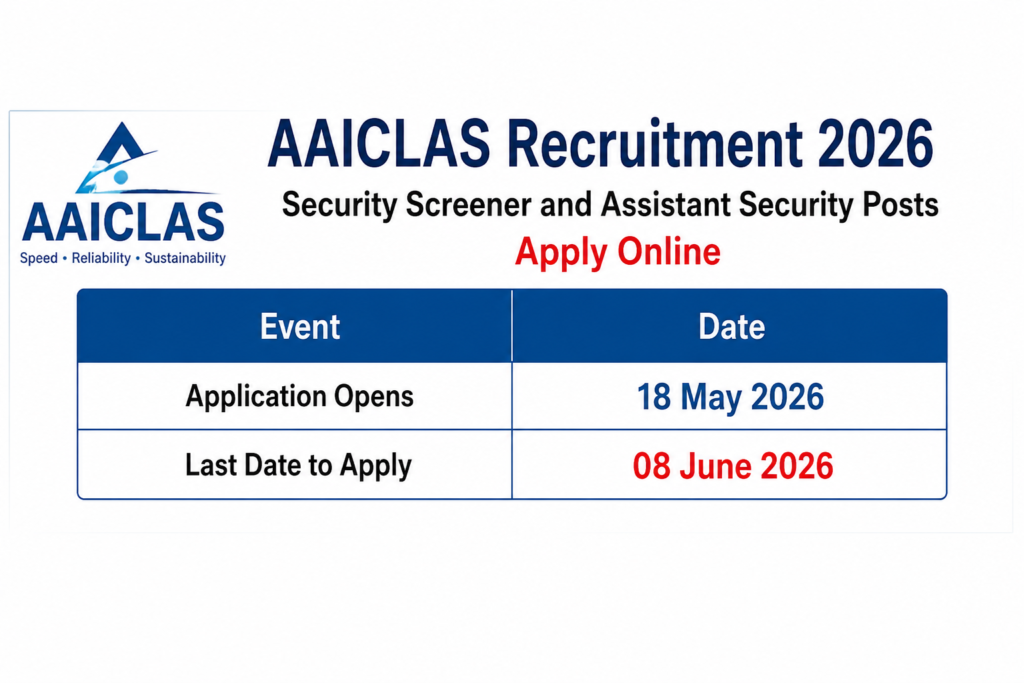 AAICLAS
Speed • Reliability • Sustainability

AAICLAS Recruitment 2026

Security Screener and Assistant Security Posts

Apply Online

| Event | Date |
|---|---|
| Application Opens | 18 May 2026 |
| Last Date to Apply | 08 June 2026 |